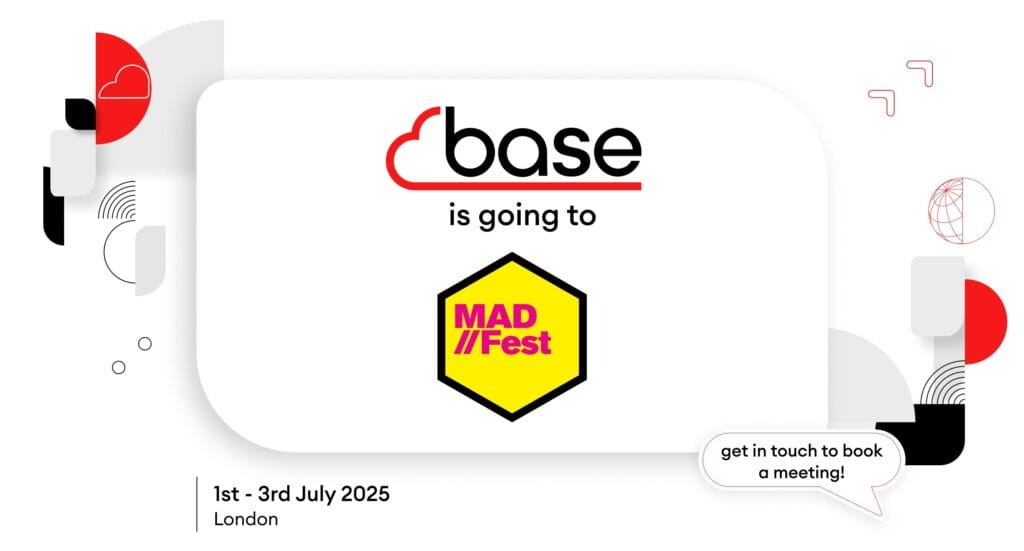 base

is going to

MAD
//Fest

get in touch to book a meeting!

1st - 3rd July 2025
London